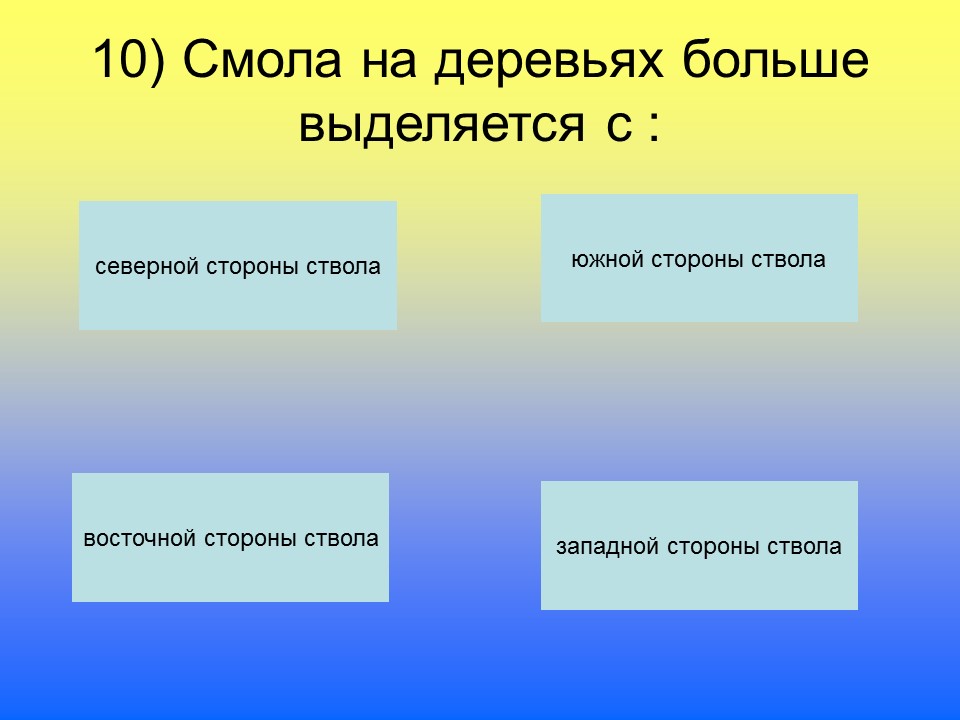 10) Смола на деревьях больше выделяется с :

северной стороны ствола

южной стороны ствола

восточной стороны ствола

западной стороны ствола